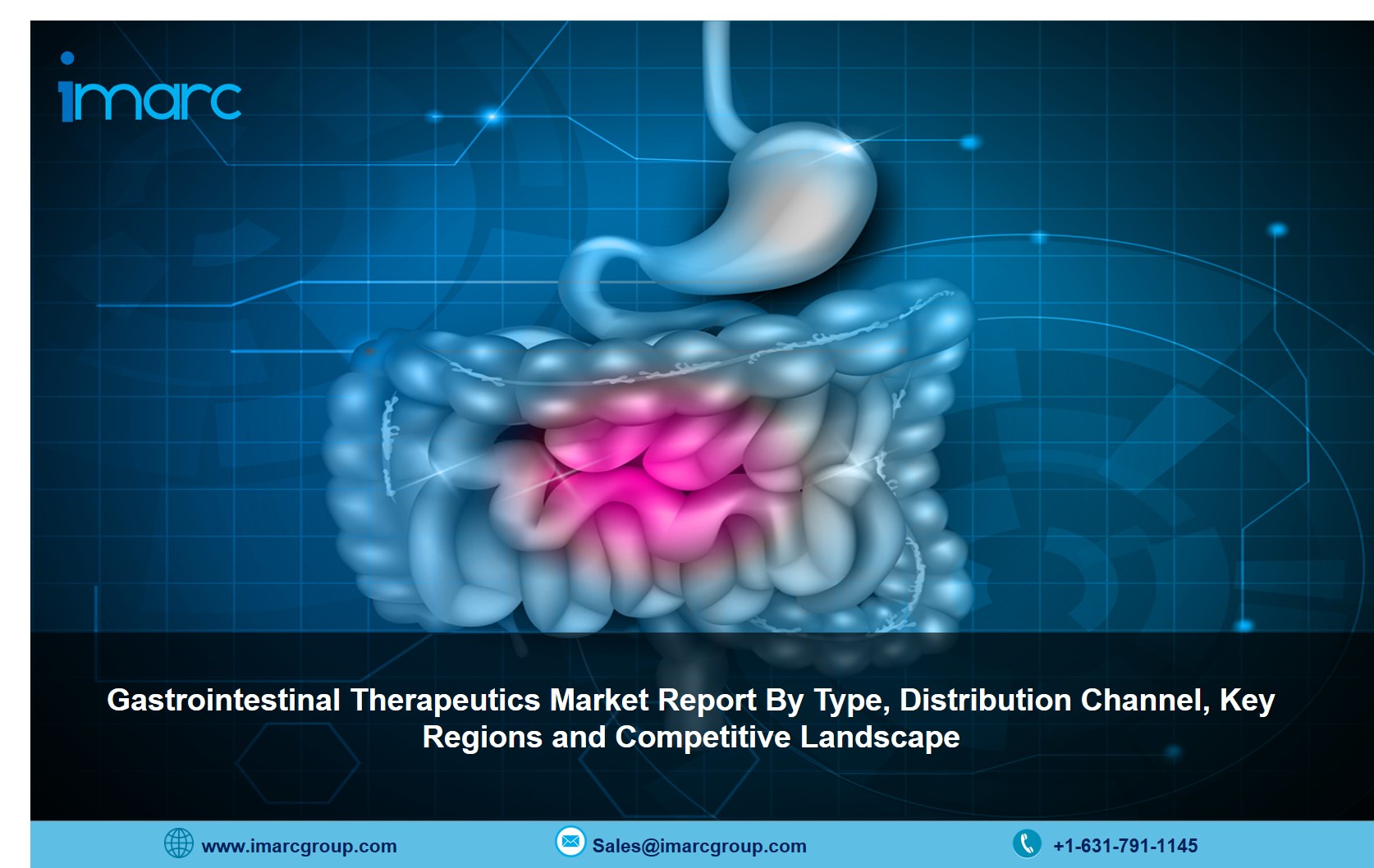 imarc

Gastrointestinal Therapeutics Market Report By Type, Distribution Channel, Key Regions and Competitive Landscape

www.imarcgroup.com

Sales@imarcgroup.com

+1-631-791-1145